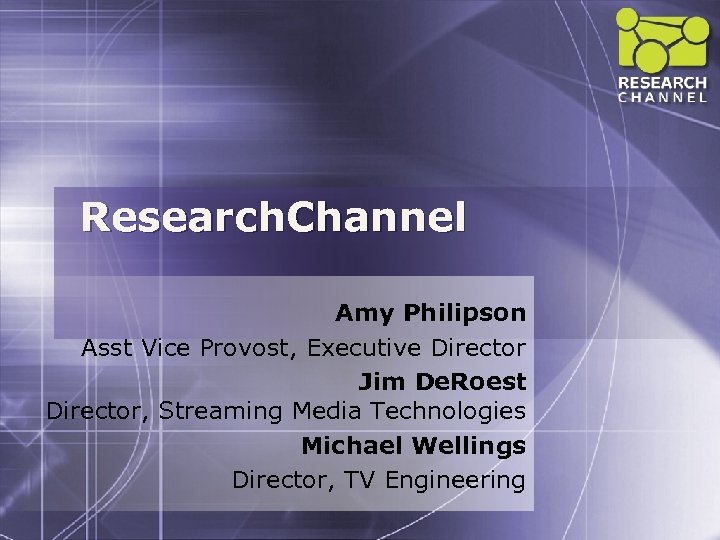 RESEARCH CHANNEL

ResearchChannel

Amy Philipson
Asst Vice Provost, Executive Director
Jim DeRoest
Director, Streaming Media Technologies
Michael Wellings
Director, TV Engineering